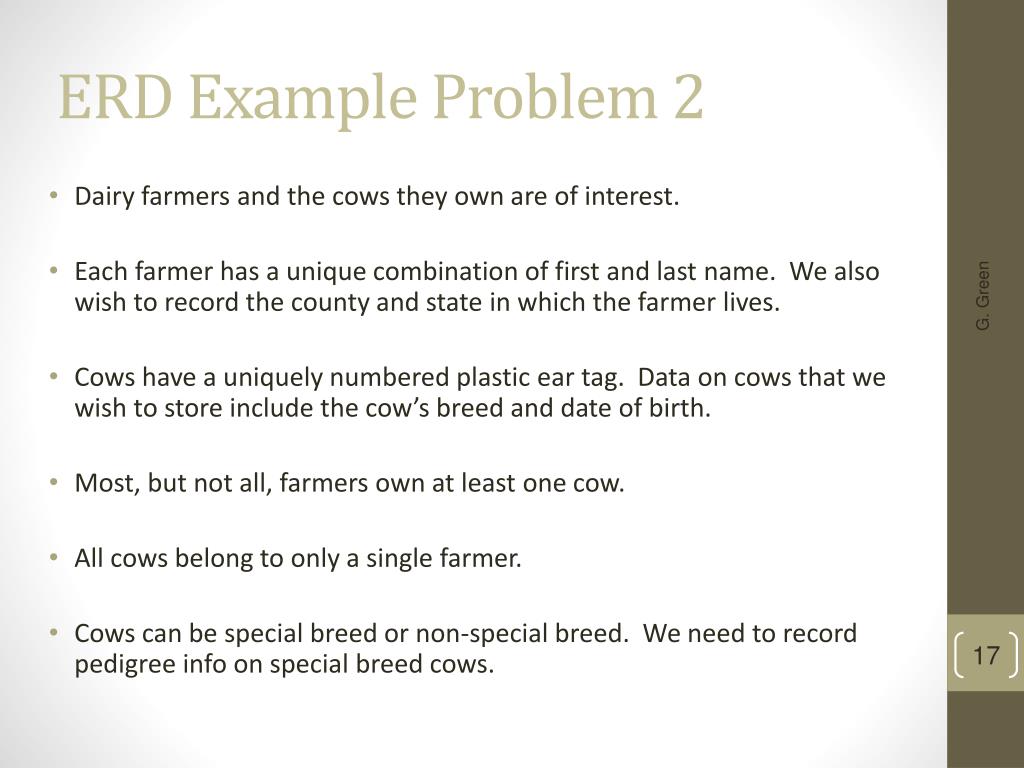 ERD Example Problem 2

• Dairy farmers and the cows they own are of interest.

• Each farmer has a unique combination of first and last name. We also wish to record the county and state in which the farmer lives.

• Cows have a uniquely numbered plastic ear tag. Data on cows that we wish to store include the cow's breed and date of birth.

• Most, but not all, farmers own at least one cow.

• All cows belong to only a single farmer.

• Cows can be special breed or non-special breed. We need to record pedigree info on special breed cows.

G. Green

17